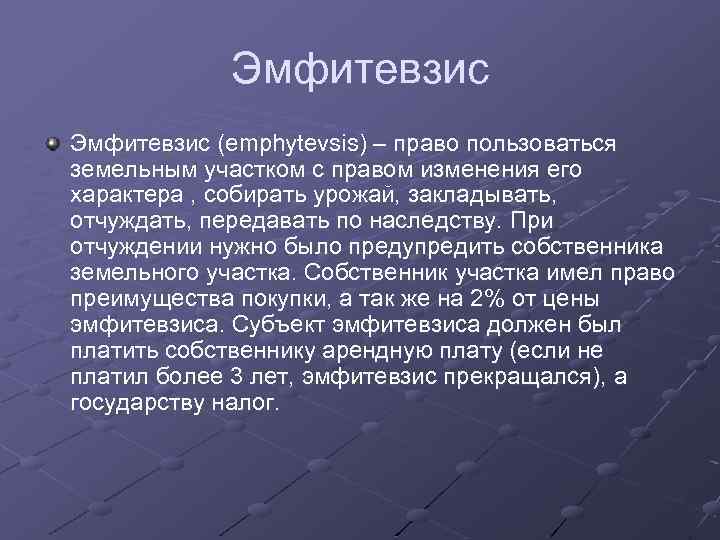 Эмфитевзис

Эмфитевзис (emphytevsis) – право пользоваться земельным участком с правом изменения его характера , собирать урожай, закладывать, отчуждать, передавать по наследству. При отчуждении нужно было предупредить собственника земельного участка. Собственник участка имел право преимущества покупки, а так же на 2% от цены эмфитевзиса. Субъект эмфитевзиса должен был платить собственнику арендную плату (если не платил более 3 лет, эмфитевзис прекращался), а государству налог.